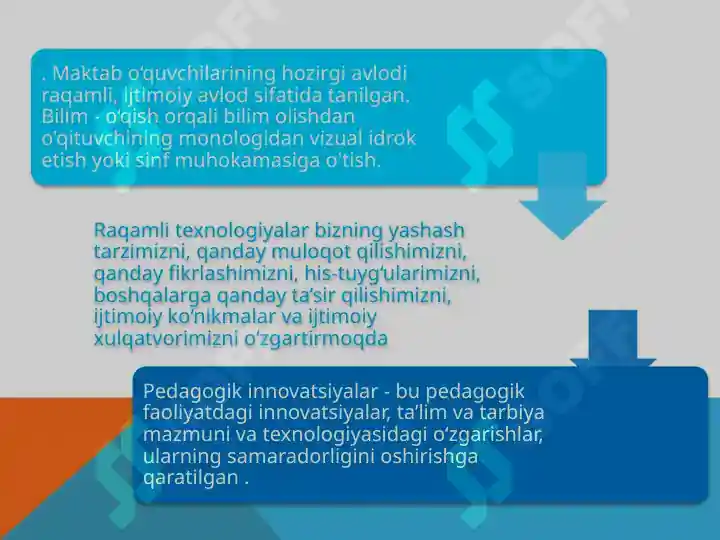 . Maktab o‘quvchilarining hozirgi avlodi raqamli, ijtimoiy avlod sifatida tanilgan. Bilim - o‘qish orqali bilim olishdan o‘qituvchining monologidan vizual idrok etish yoki sinf muhokamasiga o‘tish.

Raqamli texnologiyalar bizning yashash tarzimizni, qanday muloqot qilishimizni, qanday fikrlashimizni, his-tuyg‘ularimizni, boshqalarga qanday ta’sir qilishimizni, ijtimoiy ko‘nikmalar va ijtimoiy xulqatvorimizni o‘zgartirmoqda

Pedagogik innovatsiyalar - bu pedagogik faoliyatdagi innovatsiyalar, ta’lim va tarbiya mazmuni va texnologiyasidagi o‘zgarishlar, ularning samaradorligini oshirishga qaratilgan .